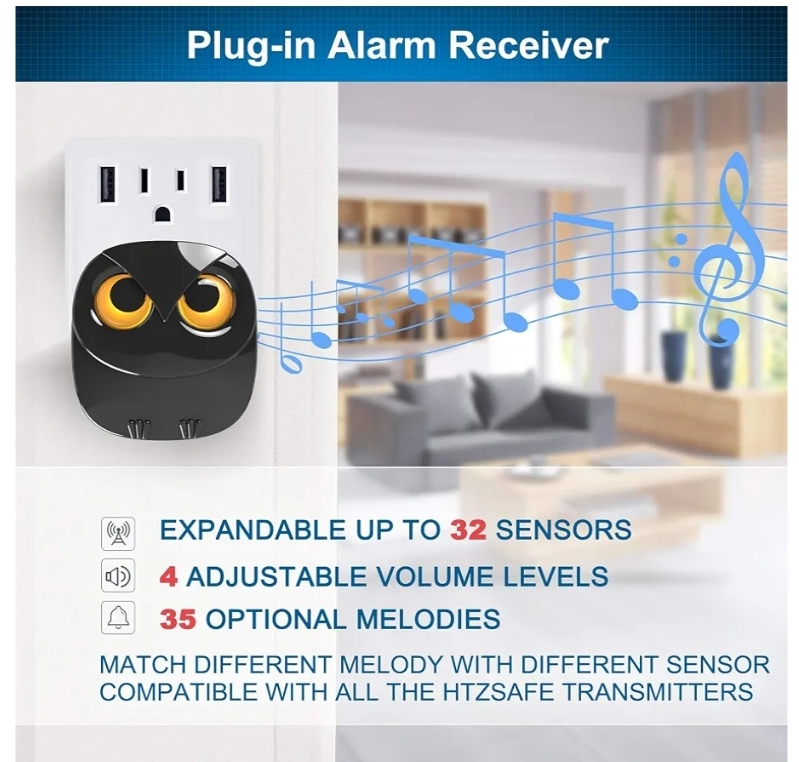 Plug-in Alarm Receiver

EXPANDABLE UP TO 32 SENSORS

4 ADJUSTABLE VOLUME LEVELS

35 OPTIONAL MELODIES

MATCH DIFFERENT MELODY WITH DIFFERENT SENSOR
COMPATIBLE WITH ALL THE HTZSAFE TRANSMITTERS